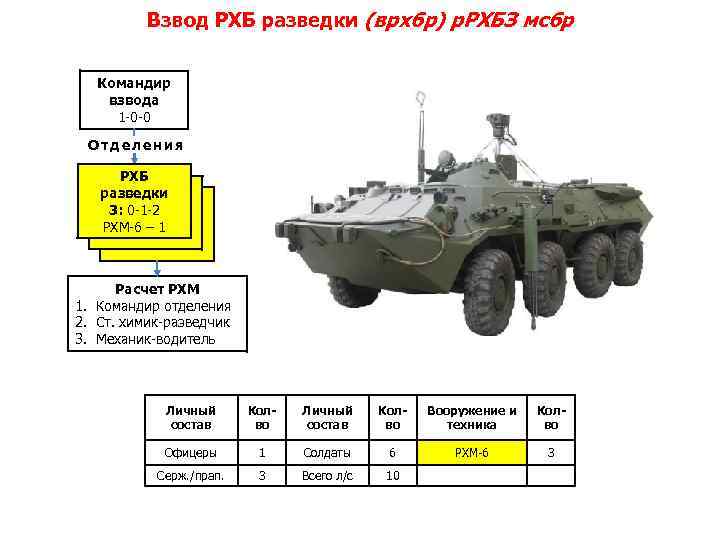 Взвод РХБ разведки (врхбр) рРХБЗ мсбр

Командир взвода
1-0-0

Отделения

РХБ разведки
3: 0-1-2
РХМ-6 – 1

Расчет РХМ
1. Командир отделения
2. Ст. химик-разведчик
3. Механик-водитель

| Личный состав | Кол-во | Личный состав | Кол-во | Вооружение и техника | Кол-во |
|---|---|---|---|---|---|
| Офицеры | 1 | Солдаты | 6 | РХМ-6 | 3 |
| Серж./прап. | 3 | Всего л/с | 10 | | |